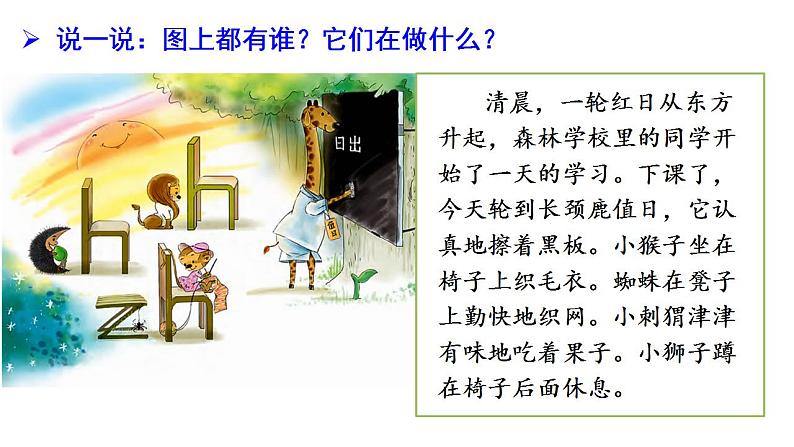 ➢ 说一说：图上都有谁？它们在做什么？

日出

值日

清晨，一轮红日从东方升起，森林学校里的同学开始了一天的学习。下课了，今天轮到长颈鹿值日，它认真地擦着黑板。小猴子坐在椅子上织毛衣。蜘蛛在凳子上勤快地织网。小刺猬津津有味地吃着果子。小狮子蹲在椅子后面休息。